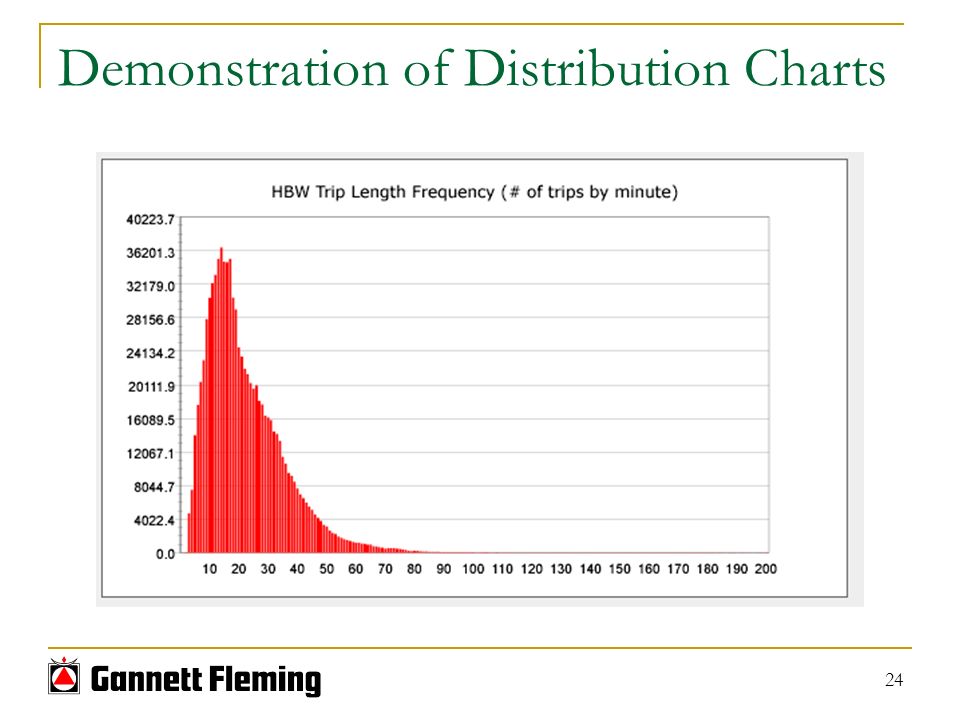 Demonstration of Distribution Charts

HBW Trip Length Frequency (# of trips by minute)

40223.7
36201.3
32179.0
28156.6
24134.2
20111.9
16089.5
12067.1
8044.7
4022.4
0.0

10 20 30 40 50 60 70 80 90 100 110 120 130 140 150 160 170 180 190 200

Gannett Fleming

24